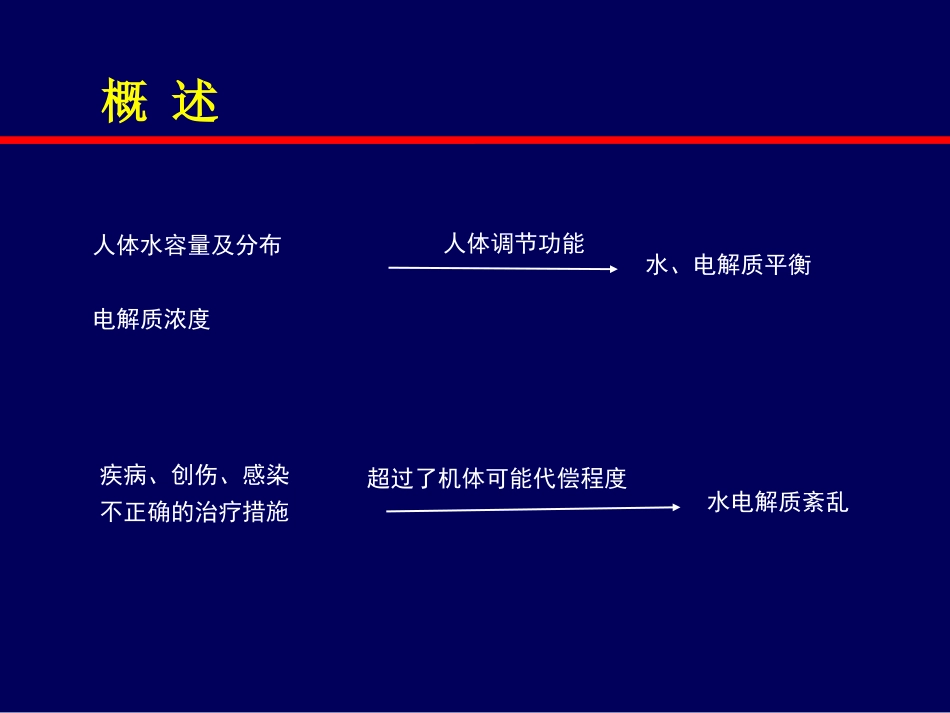 概 述

人体水容量及分布

电解质浓度

人体调节功能

水、电解质平衡

疾病、创伤、感染
不正确的治疗措施

超过了机体可能代偿程度

水电解质紊乱